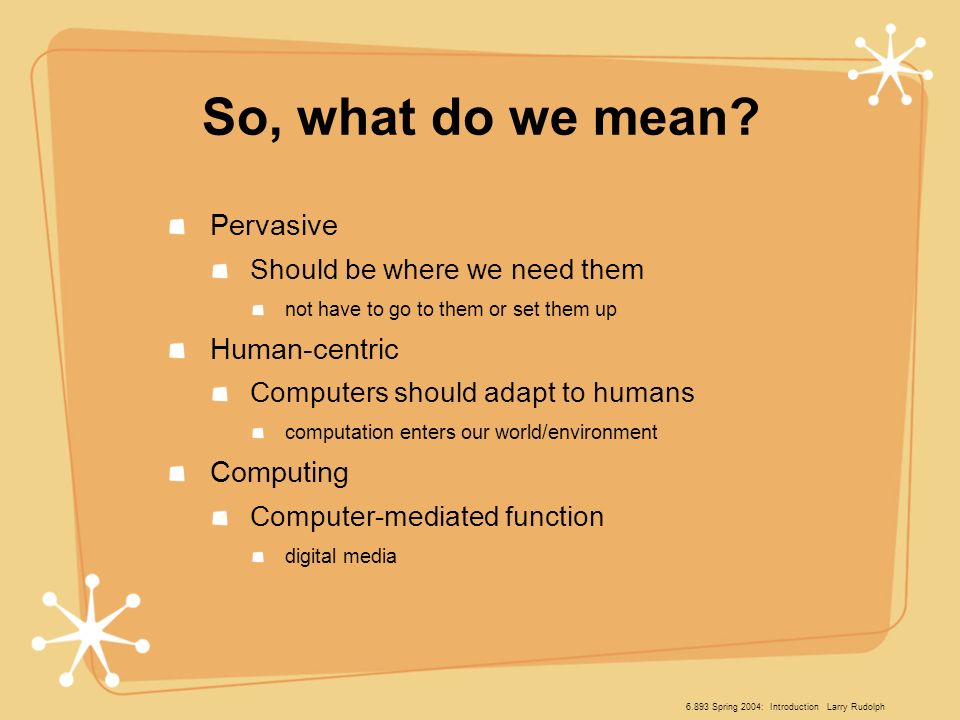 So, what do we mean?

Pervasive

Should be where we need them

not have to go to them or set them up

Human-centric

Computers should adapt to humans

computation enters our world/environment

Computing

Computer-mediated function

digital media

6.893 Spring 2004: Introduction Larry Rudolph